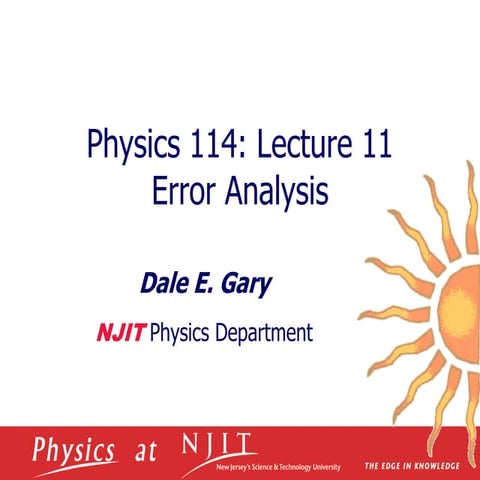 Physics 114: Lecture 11
Error Analysis

Dale E. Gary

NJIT Physics Department

Physics at NJIT
New Jersey's Science & Technology University

THE EDGE IN KNOWLEDGE